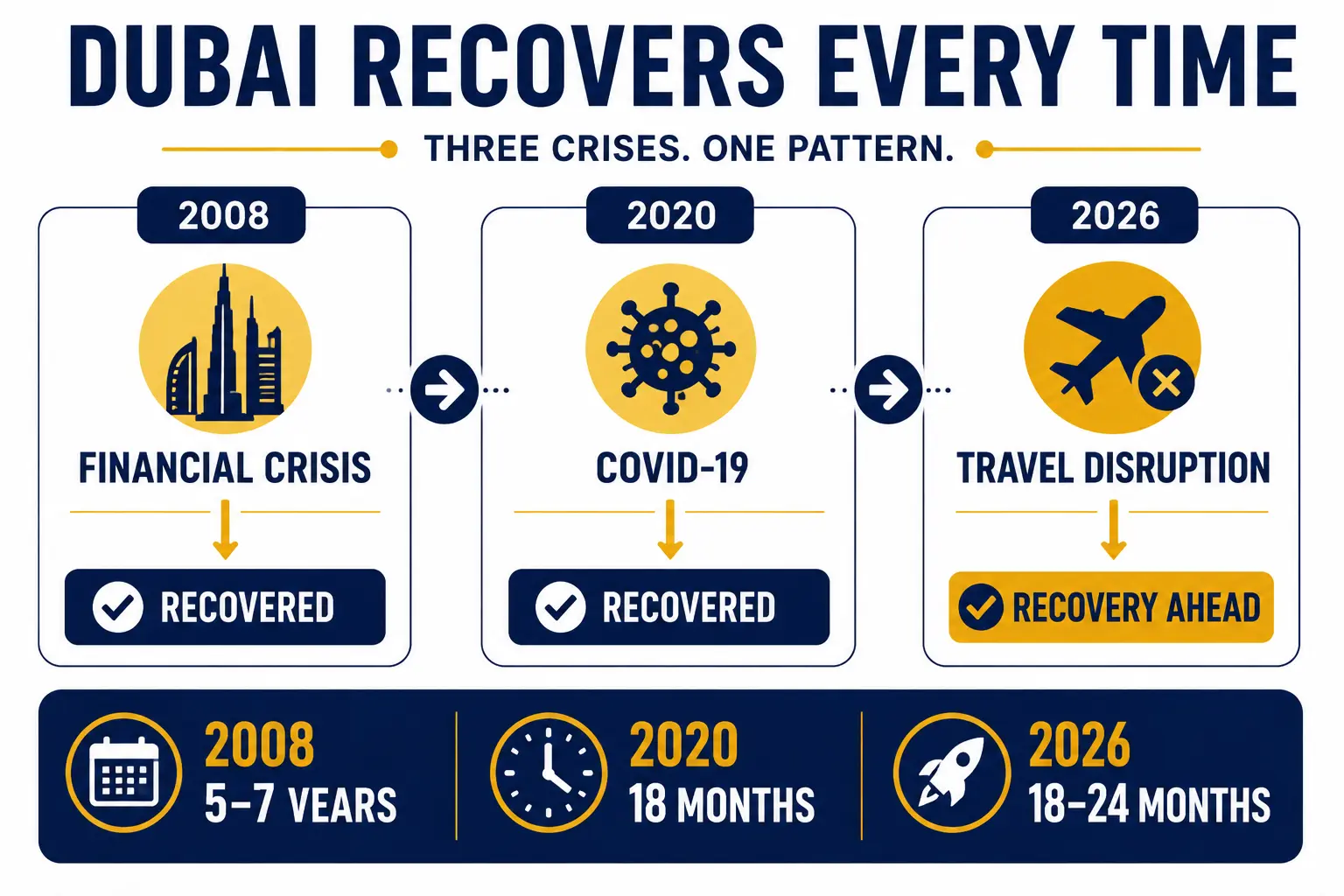 DUBAI RECOVERS EVERY TIME

THREE CRISES. ONE PATTERN.

2008

FINANCIAL CRISIS

RECOVERED

2020

COVID-19

RECOVERED

2026

TRAVEL DISRUPTION

RECOVERY AHEAD

2008
5–7 YEARS

2020
18 MONTHS

2026
18–24 MONTHS